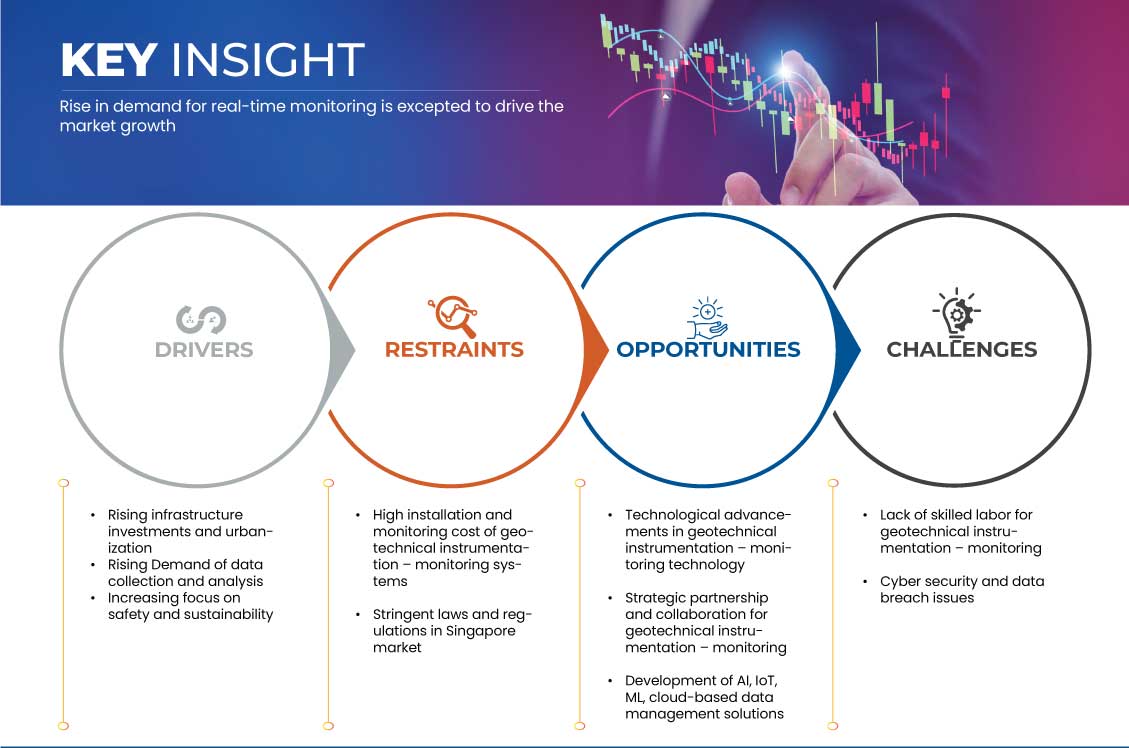 KEY INSIGHT

Rise in demand for real-time monitoring is excepted to drive the market growth

DRIVERS

RESTRAINTS

OPPORTUNITIES

CHALLENGES

• Rising infrastructure investments and urbanization
• Rising Demand of data collection and analysis
• Increasing focus on safety and sustainability

• High installation and monitoring cost of geotechnical instrumentation – monitoring systems

• Stringent laws and regulations in Singapore market

• Technological advancements in geotechnical instrumentation – monitoring technology

• Strategic partnership and collaboration for geotechnical instrumentation – monitoring

• Development of AI, IoT, ML, cloud-based data management solutions

• Lack of skilled labor for geotechnical instrumentation – monitoring

• Cyber security and data breach issues